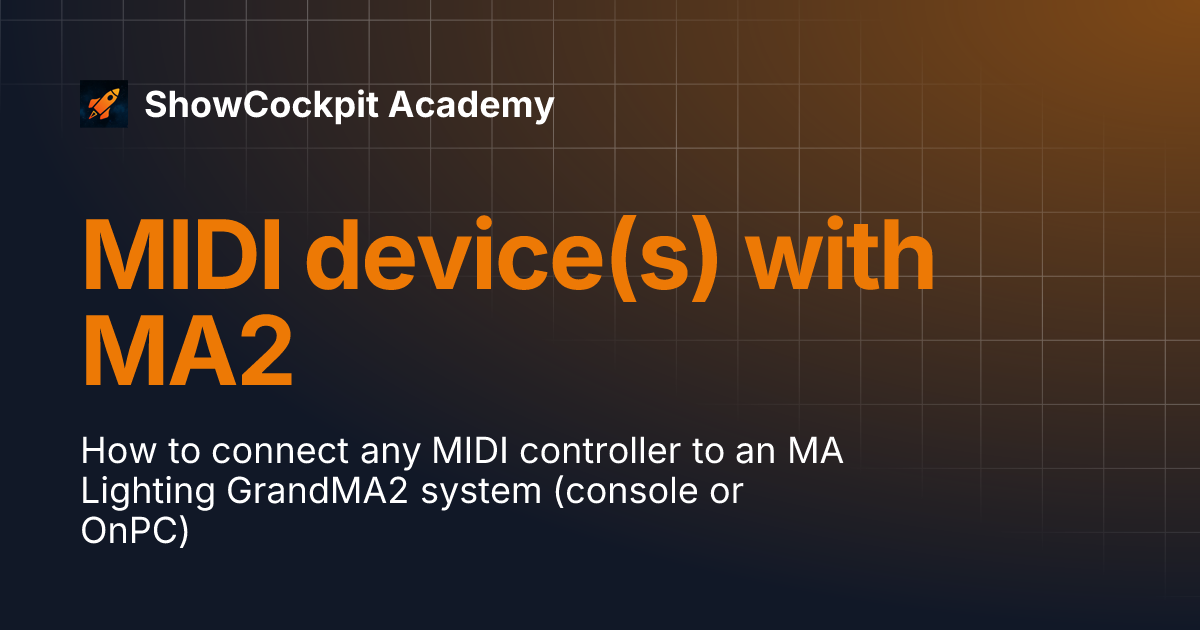 ShowCockpit Academy

MIDI device(s) with MA2

How to connect any MIDI controller to an MA Lighting GrandMA2 system (console or OnPC)